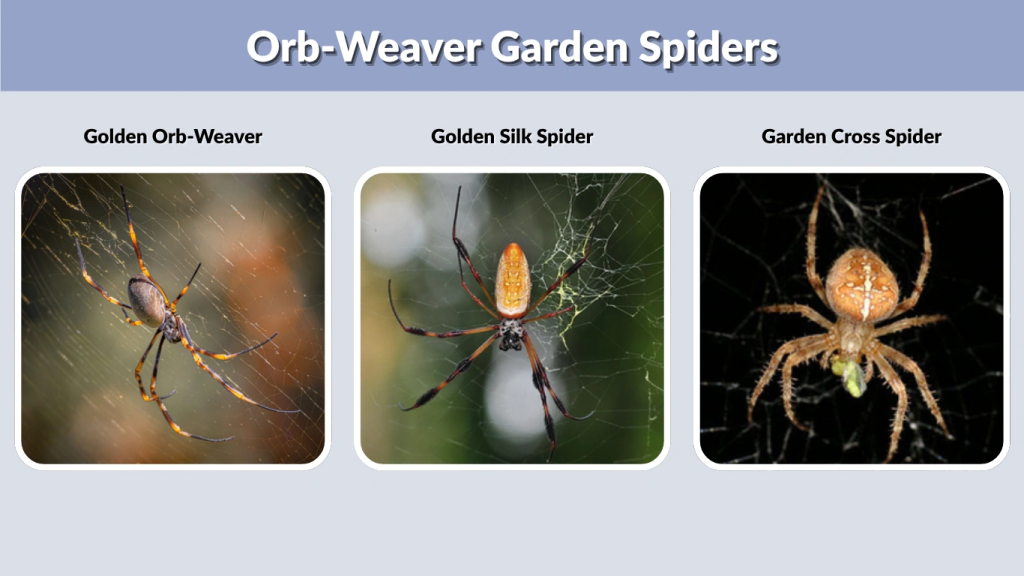 Orb-Weaver Garden Spiders

Golden Orb-Weaver

Golden Silk Spider

Garden Cross Spider